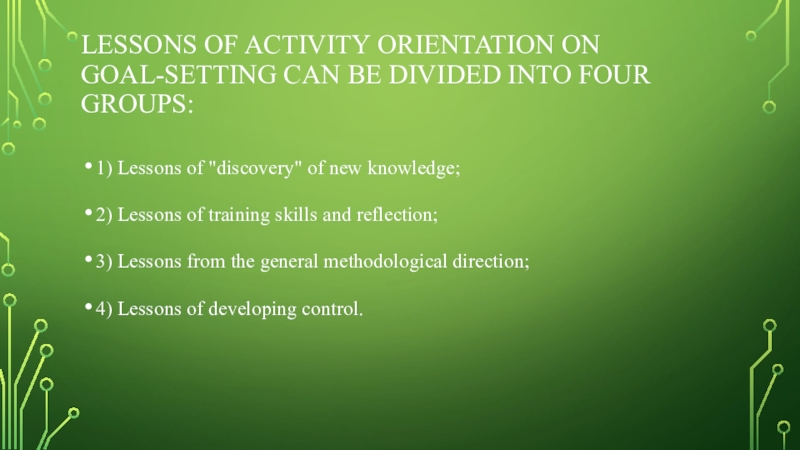 LESSONS OF ACTIVITY ORIENTATION ON GOAL-SETTING CAN BE DIVIDED INTO FOUR GROUPS:

• 1) Lessons of "discovery" of new knowledge;

• 2) Lessons of training skills and reflection;

• 3) Lessons from the general methodological direction;

• 4) Lessons of developing control.